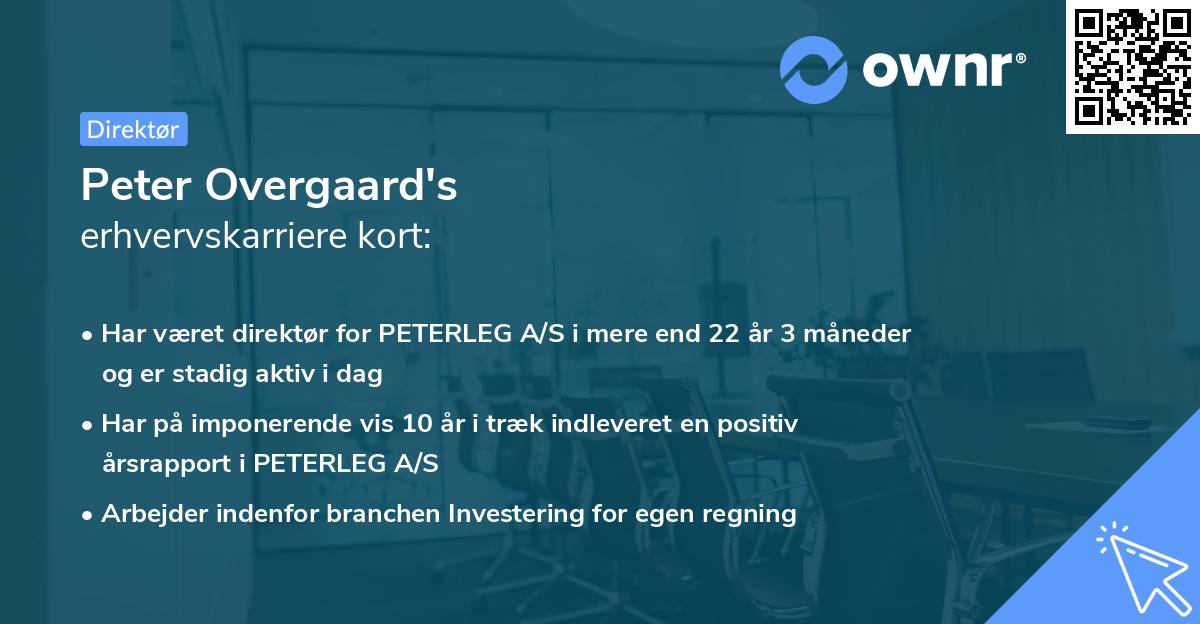 ownr®

Direktør

Peter Overgaard's
erhvervskarriere kort:

• Har været direktør for PETERLEG A/S i mere end 22 år 3 måneder og er stadig aktiv i dag

• Har på imponerende vis 10 år i træk indleveret en positiv årsrapport i PETERLEG A/S

• Arbejder indenfor branchen Investering for egen regning